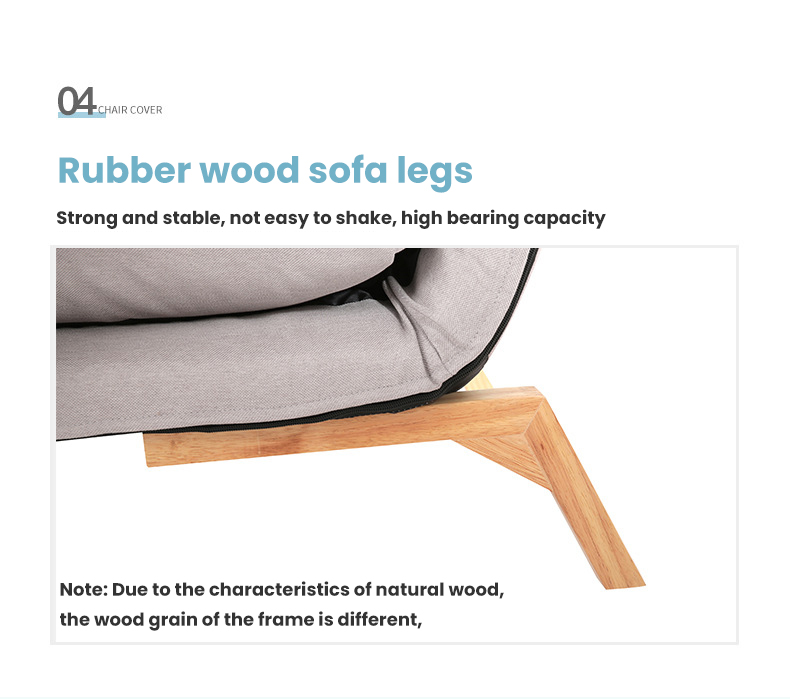 04 CHAIR COVER

Rubber wood sofa legs

Strong and stable, not easy to shake, high bearing capacity

Note: Due to the characteristics of natural wood, the wood grain of the frame is different,